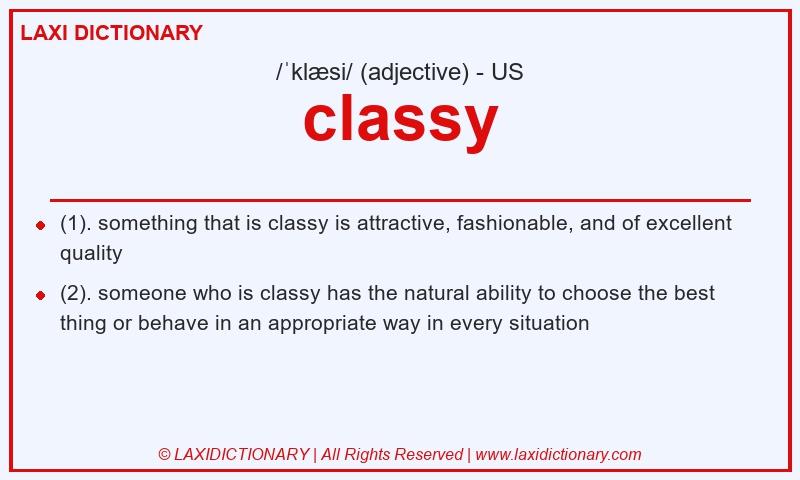 LAXI DICTIONARY

/ˈklæsi/ (adjective) - US

classy

(1). something that is classy is attractive, fashionable, and of excellent quality

(2). someone who is classy has the natural ability to choose the best thing or behave in an appropriate way in every situation

© LAXIDICTIONARY | All Rights Reserved | www.laxidictionary.com